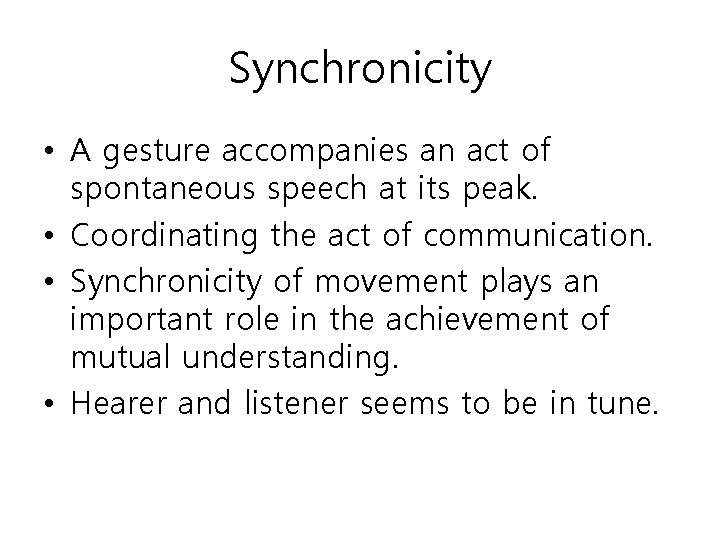 Synchronicity

• A gesture accompanies an act of spontaneous speech at its peak.
• Coordinating the act of communication.
• Synchronicity of movement plays an important role in the achievement of mutual understanding.
• Hearer and listener seems to be in tune.